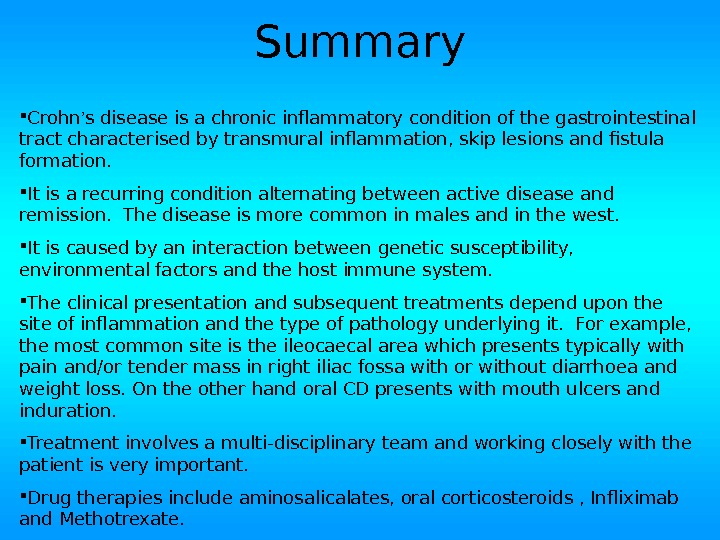 Summary

▪Crohn's disease is a chronic inflammatory condition of the gastrointestinal tract characterised by transmural inflammation, skip lesions and fistula formation.

▪It is a recurring condition alternating between active disease and remission. The disease is more common in males and in the west.

▪It is caused by an interaction between genetic susceptibility, environmental factors and the host immune system.

▪The clinical presentation and subsequent treatments depend upon the site of inflammation and the type of pathology underlying it. For example, the most common site is the ileocaecal area which presents typically with pain and/or tender mass in right iliac fossa with or without diarrhoea and weight loss. On the other hand oral CD presents with mouth ulcers and induration.

▪Treatment involves a multi-disciplinary team and working closely with the patient is very important.

▪Drug therapies include aminosalicalates, oral corticosteroids , Infliximab and Methotrexate.